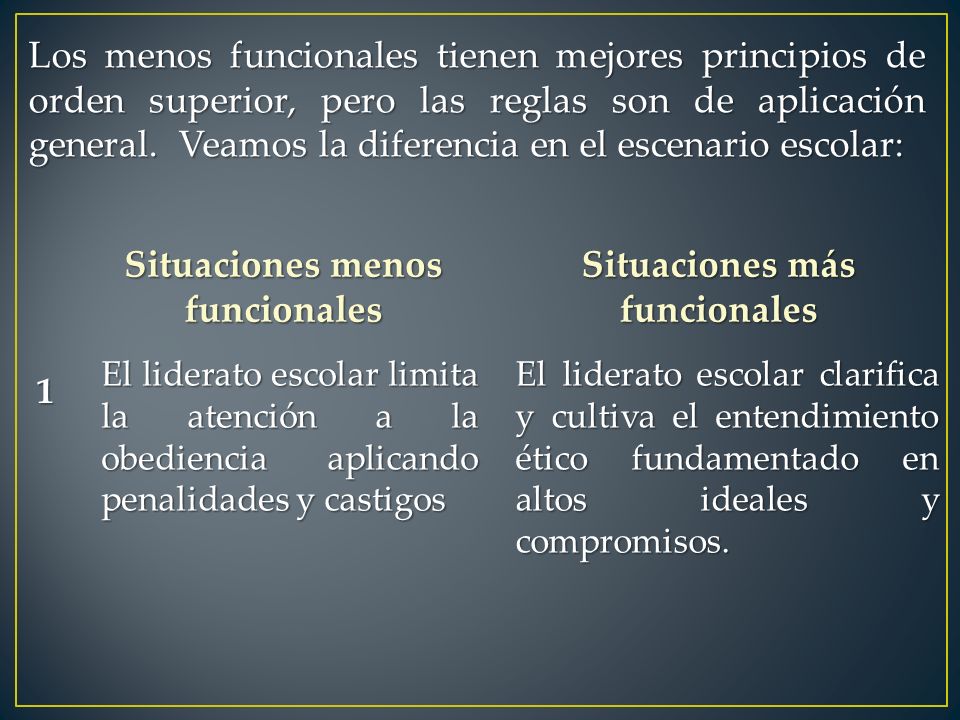 Los menos funcionales tienen mejores principios de orden superior, pero las reglas son de aplicación general. Veamos la diferencia en el escenario escolar:

| | Situaciones menos funcionales | Situaciones más funcionales |
|---|---|---|
| 1 | El liderato escolar limita la atención a la obediencia aplicando penalidades y castigos | El liderato escolar clarifica y cultiva el entendimiento ético fundamentado en altos ideales y compromisos. |